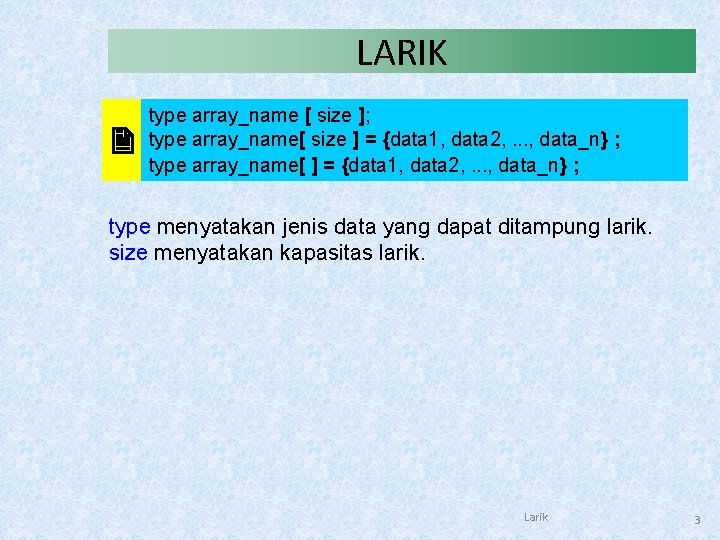 LARIK

type array_name [ size ];
type array_name[ size ] = {data1, data2, ..., data_n} ;
type array_name[ ] = {data1, data2, ..., data_n} ;

type menyatakan jenis data yang dapat ditampung larik.
size menyatakan kapasitas larik.

Larik

3